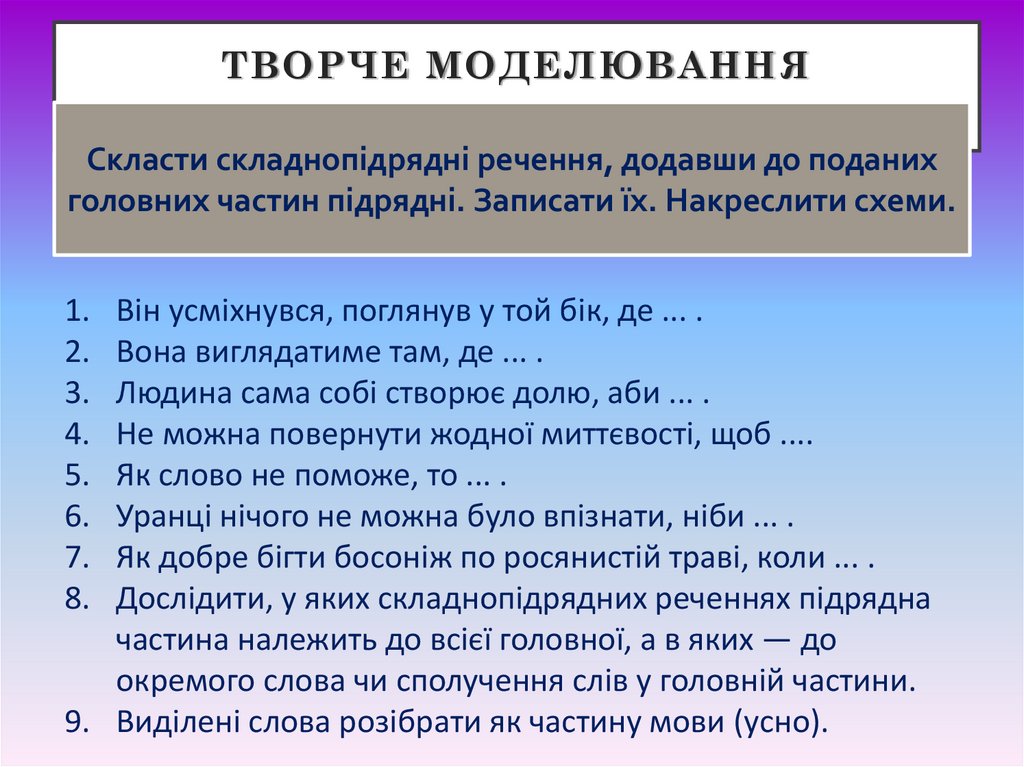 ТВОРЧЕ МОДЕЛЮВАННЯ

Скласти складнопідрядні речення, додавши до поданих головних частин підрядні. Записати їх. Накреслити схеми.

1. Він усміхнувся, поглянув у той бік, де ... .
2. Вона виглядатиме там, де ... .
3. Людина сама собі створює долю, аби ... .
4. Не можна повернути жодної миттєвості, щоб ....
5. Як слово не поможе, то ... .
6. Уранці нічого не можна було впізнати, ніби ... .
7. Як добре бігти босоніж по росянистій траві, коли ... .
8. Дослідити, у яких складнопідрядних реченнях підрядна частина належить до всієї головної, а в яких — до окремого слова чи сполучення слів у головній частини.
9. Виділені слова розібрати як частину мови (усно).